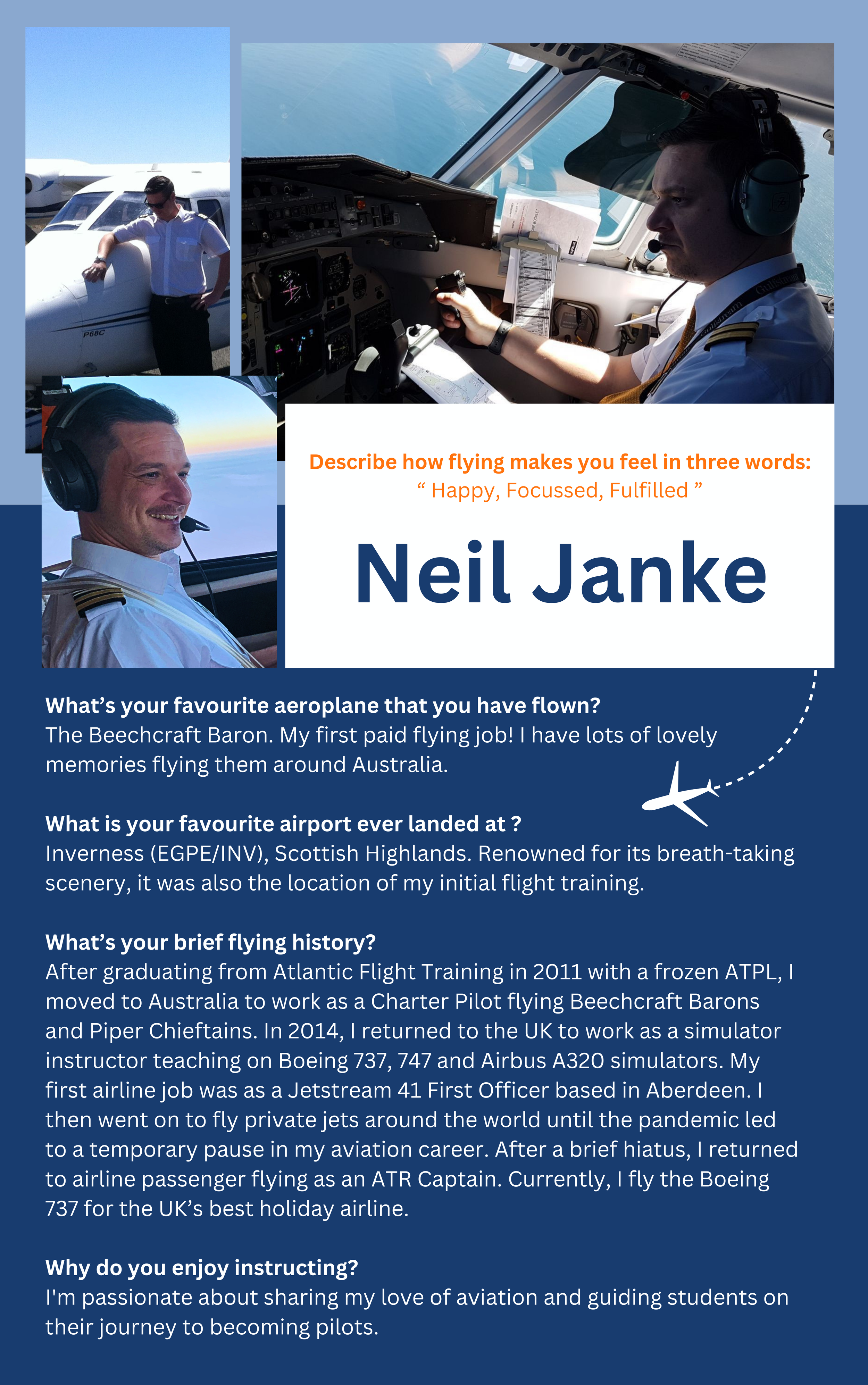 P68C

Describe how flying makes you feel in three words:
“ Happy, Focussed, Fulfilled ”

Neil Janke

What’s your favourite aeroplane that you have flown?
The Beechcraft Baron. My first paid flying job! I have lots of lovely memories flying them around Australia.

What is your favourite airport ever landed at ?
Inverness (EGPE/INV), Scottish Highlands. Renowned for its breath-taking scenery, it was also the location of my initial flight training.

What’s your brief flying history?
After graduating from Atlantic Flight Training in 2011 with a frozen ATPL, I moved to Australia to work as a Charter Pilot flying Beechcraft Barons and Piper Chieftains. In 2014, I returned to the UK to work as a simulator instructor teaching on Boeing 737, 747 and Airbus A320 simulators. My first airline job was as a Jetstream 41 First Officer based in Aberdeen. I then went on to fly private jets around the world until the pandemic led to a temporary pause in my aviation career. After a brief hiatus, I returned to airline passenger flying as an ATR Captain. Currently, I fly the Boeing 737 for the UK’s best holiday airline.

Why do you enjoy instructing?
I'm passionate about sharing my love of aviation and guiding students on their journey to becoming pilots.